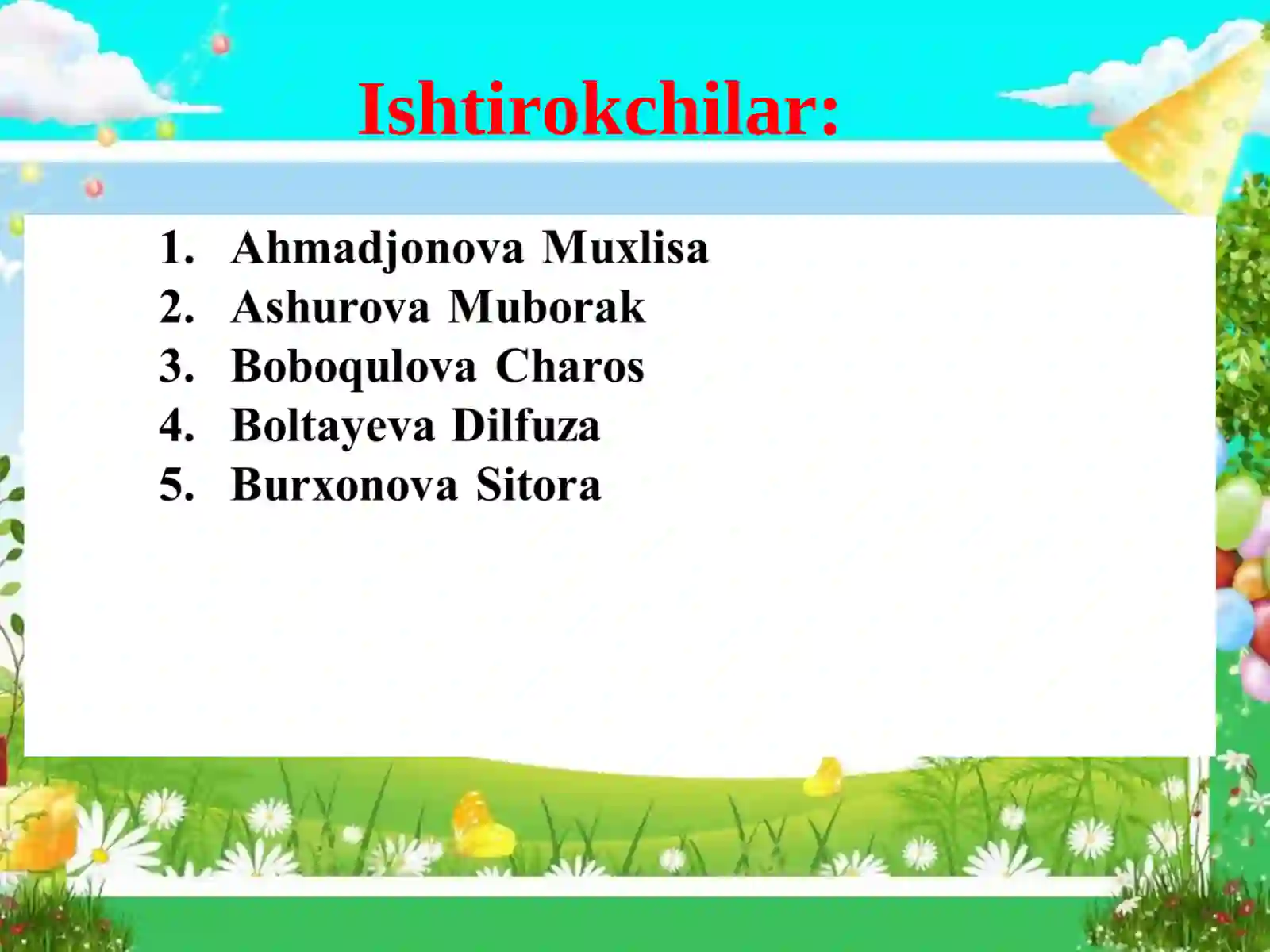 Ishtirokchilar:

1. Ahmadjonova Muxlisa
2. Ashurova Muborak
3. Boboqulova Charos
4. Boltayeva Dilfuza
5. Burxonova Sitora